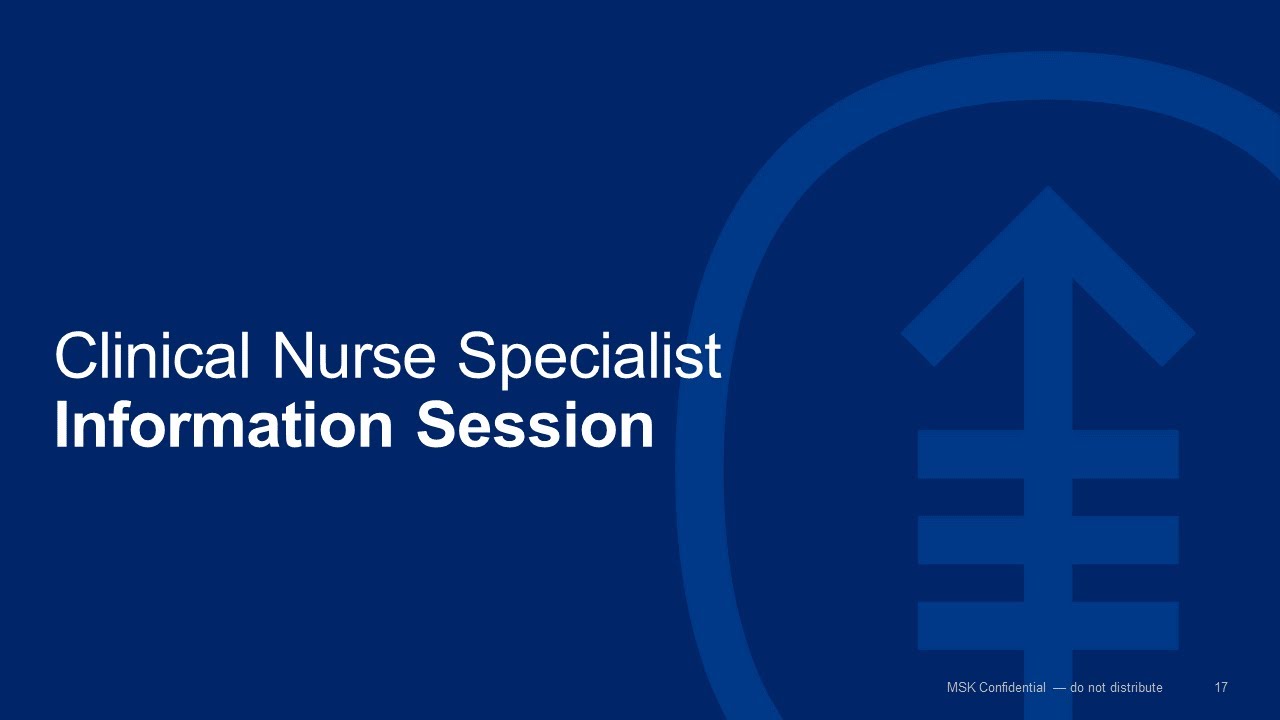 Clinical Nurse Specialist
Information Session

MSK Confidential — do not distribute 17